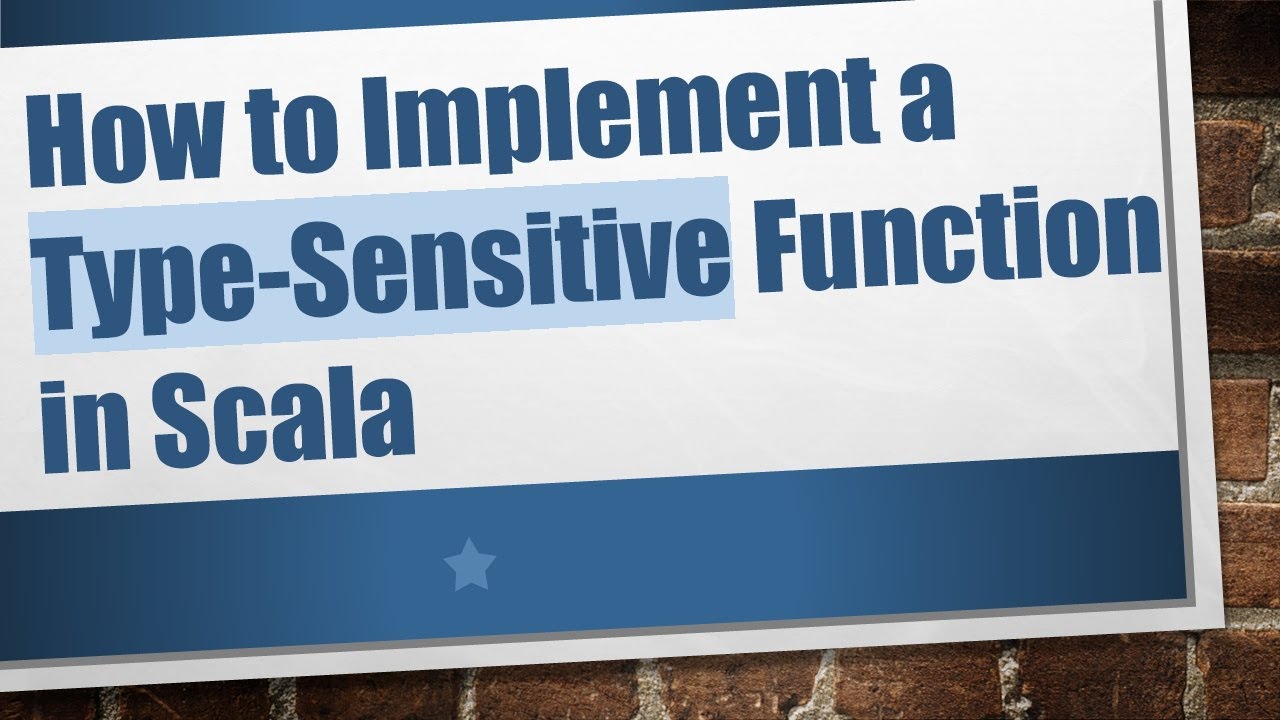 How to Implement a Type-Sensitive Function in Scala